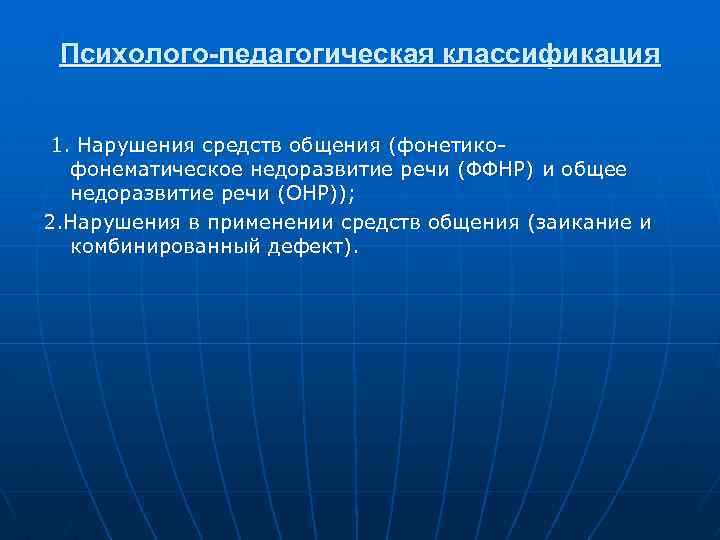 Психолого-педагогическая классификация

1. Нарушения средств общения (фонетико-фонематическое недоразвитие речи (ФФНР) и общее недоразвитие речи (ОНР));

2.Нарушения в применении средств общения (заикание и комбинированный дефект).